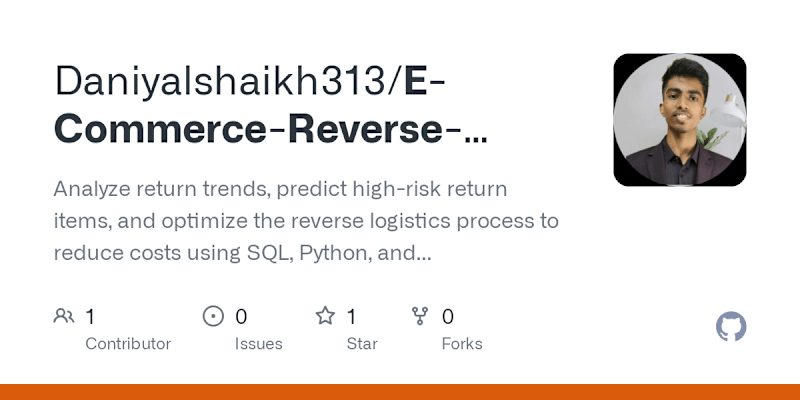 Daniyalshaikh313/E-Commerce-Reverse-...

Analyze return trends, predict high-risk return items, and optimize the reverse logistics process to reduce costs using SQL, Python, and...

1 Contributor

0 Issues

1 Star

0 Forks